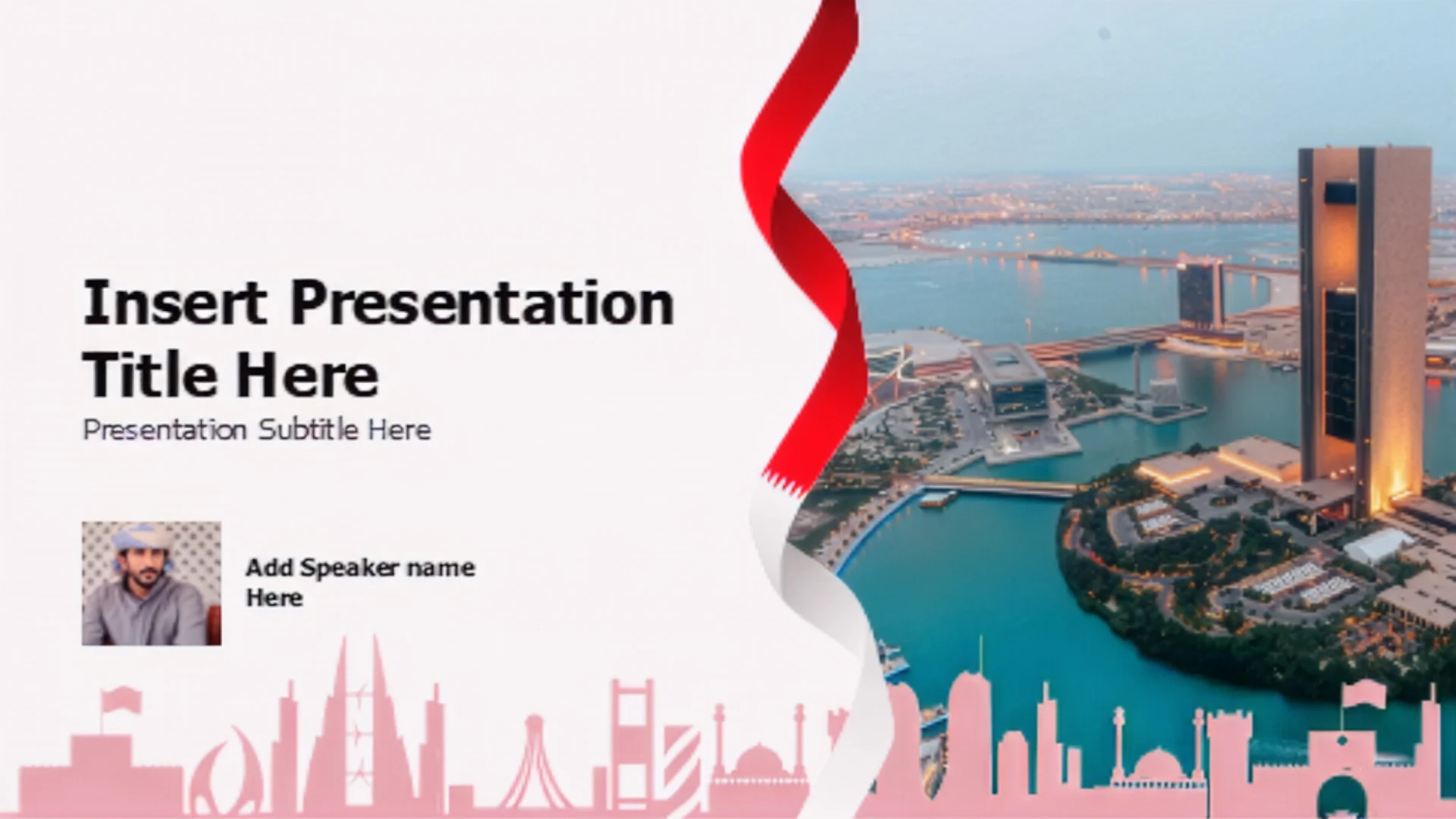 Insert Presentation Title Here
Presentation Subtitle Here

Add Speaker name Here